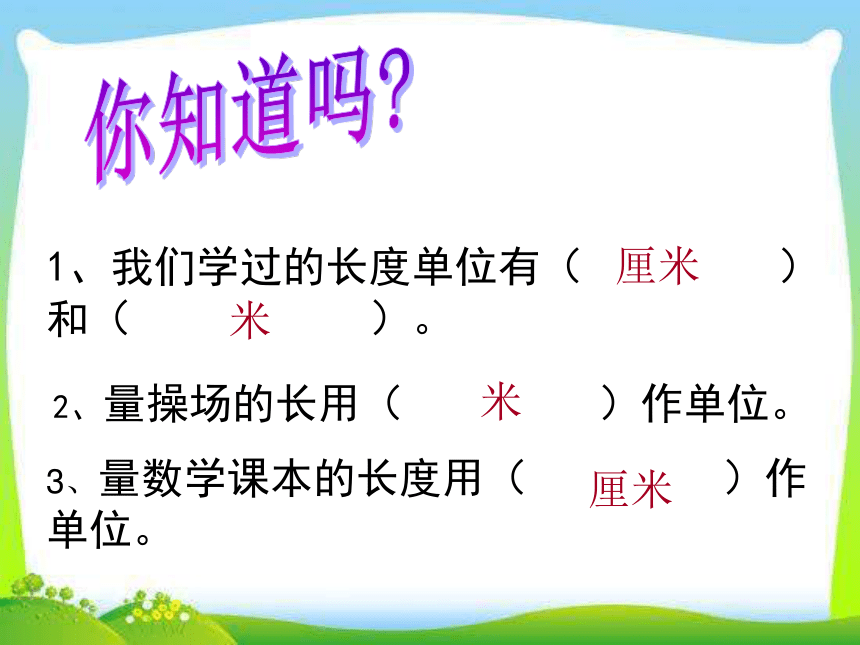 你知道吗?

1、我们学过的长度单位有（ 厘米 ）和（ 米 ）。

2、量操场的长用（ 米 ）作单位。

3、量数学课本的长度用（ 厘米 ）作单位。